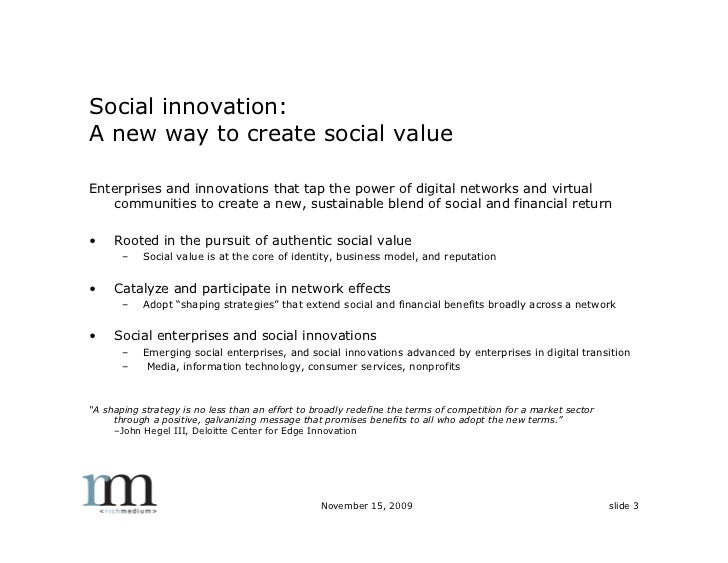 Social innovation:
A new way to create social value

Enterprises and innovations that tap the power of digital networks and virtual communities to create a new, sustainable blend of social and financial return

• Rooted in the pursuit of authentic social value
– Social value is at the core of identity, business model, and reputation

• Catalyze and participate in network effects
– Adopt "shaping strategies" that extend social and financial benefits broadly across a network

• Social enterprises and social innovations
– Emerging social enterprises, and social innovations advanced by enterprises in digital transition
– Media, information technology, consumer services, nonprofits

"A shaping strategy is no less than an effort to broadly redefine the terms of competition for a market sector through a positive, galvanizing message that promises benefits to all who adopt the new terms."
–John Hegel III, Deloitte Center for Edge Innovation

rm
<richmedium>

November 15, 2009

slide 3